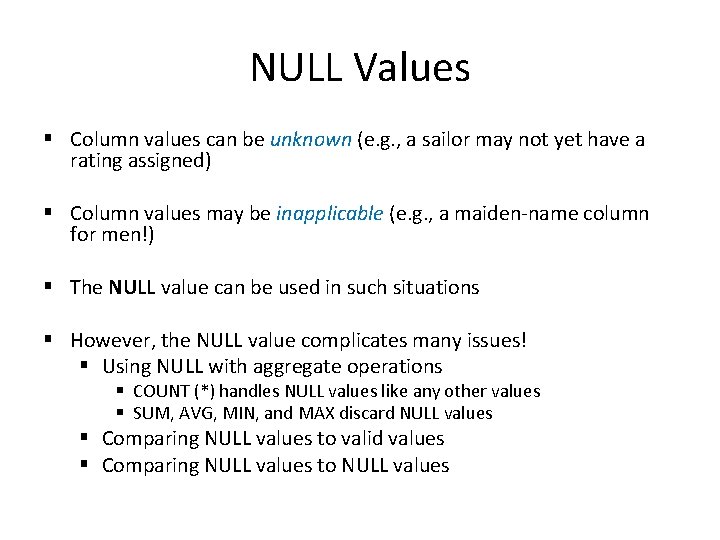 NULL Values

▪ Column values can be unknown (e.g., a sailor may not yet have a rating assigned)

▪ Column values may be inapplicable (e.g., a maiden-name column for men!)

▪ The NULL value can be used in such situations

▪ However, the NULL value complicates many issues!
  ▪ Using NULL with aggregate operations
    ▪ COUNT (*) handles NULL values like any other values
    ▪ SUM, AVG, MIN, and MAX discard NULL values
  ▪ Comparing NULL values to valid values
  ▪ Comparing NULL values to NULL values